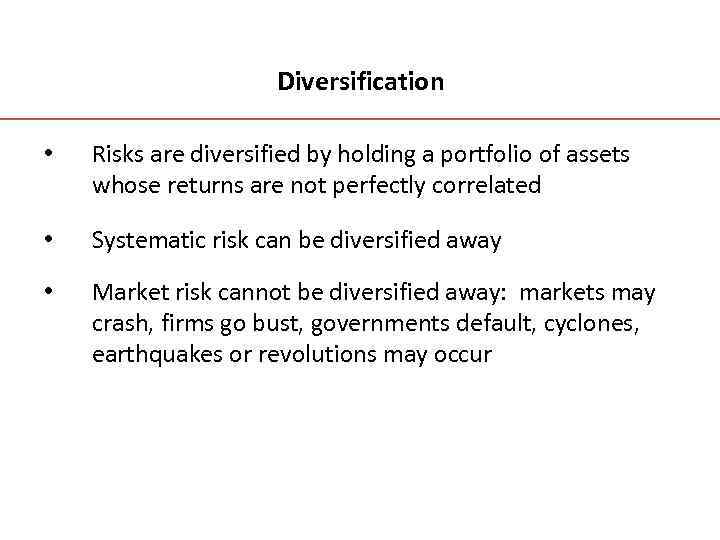 Diversification

• Risks are diversified by holding a portfolio of assets whose returns are not perfectly correlated

• Systematic risk can be diversified away

• Market risk cannot be diversified away: markets may crash, firms go bust, governments default, cyclones, earthquakes or revolutions may occur